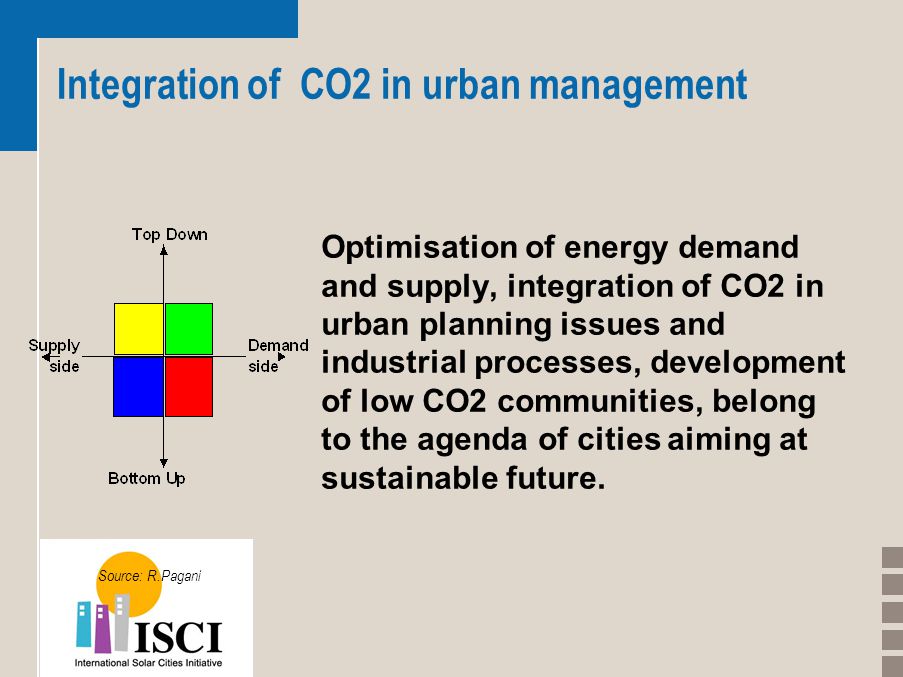 Integration of  CO2 in urban management

Top Down

Supply side

Demand side

Bottom Up

Optimisation of energy demand and supply, integration of CO2 in urban planning issues and industrial processes, development of low CO2 communities, belong to the agenda of cities aiming at sustainable future.

Source: R.Pagani

ISCI

International Solar Cities Initiative